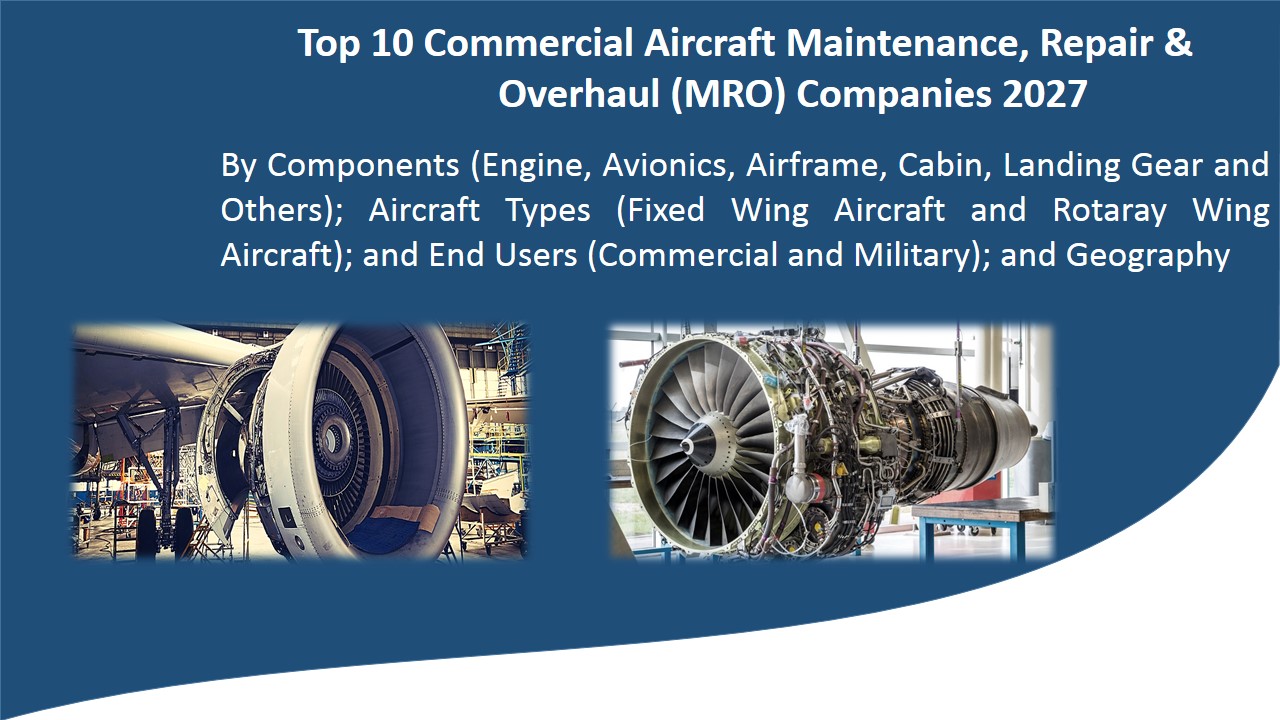 Top 10 Commercial Aircraft Maintenance, Repair & Overhaul (MRO) Companies 2027

By Components (Engine, Avionics, Airframe, Cabin, Landing Gear and Others); Aircraft Types (Fixed Wing Aircraft and Rotaray Wing Aircraft); and End Users (Commercial and Military); and Geography